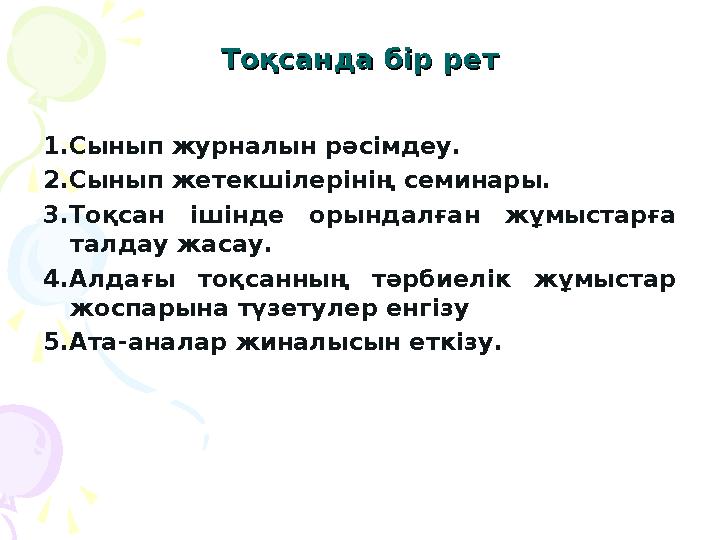 Тоқсанда бір рет

1.Сынып журналын рәсімдеу.
2.Сынып жетекшілерінің семинары.
3.Тоқсан ішінде орындалған жұмыстарға талдау жасау.
4.Алдағы тоқсанның тәрбиелік жұмыстар жоспарына түзетулер енгізу
5.Ата-аналар жиналысын еткізу.